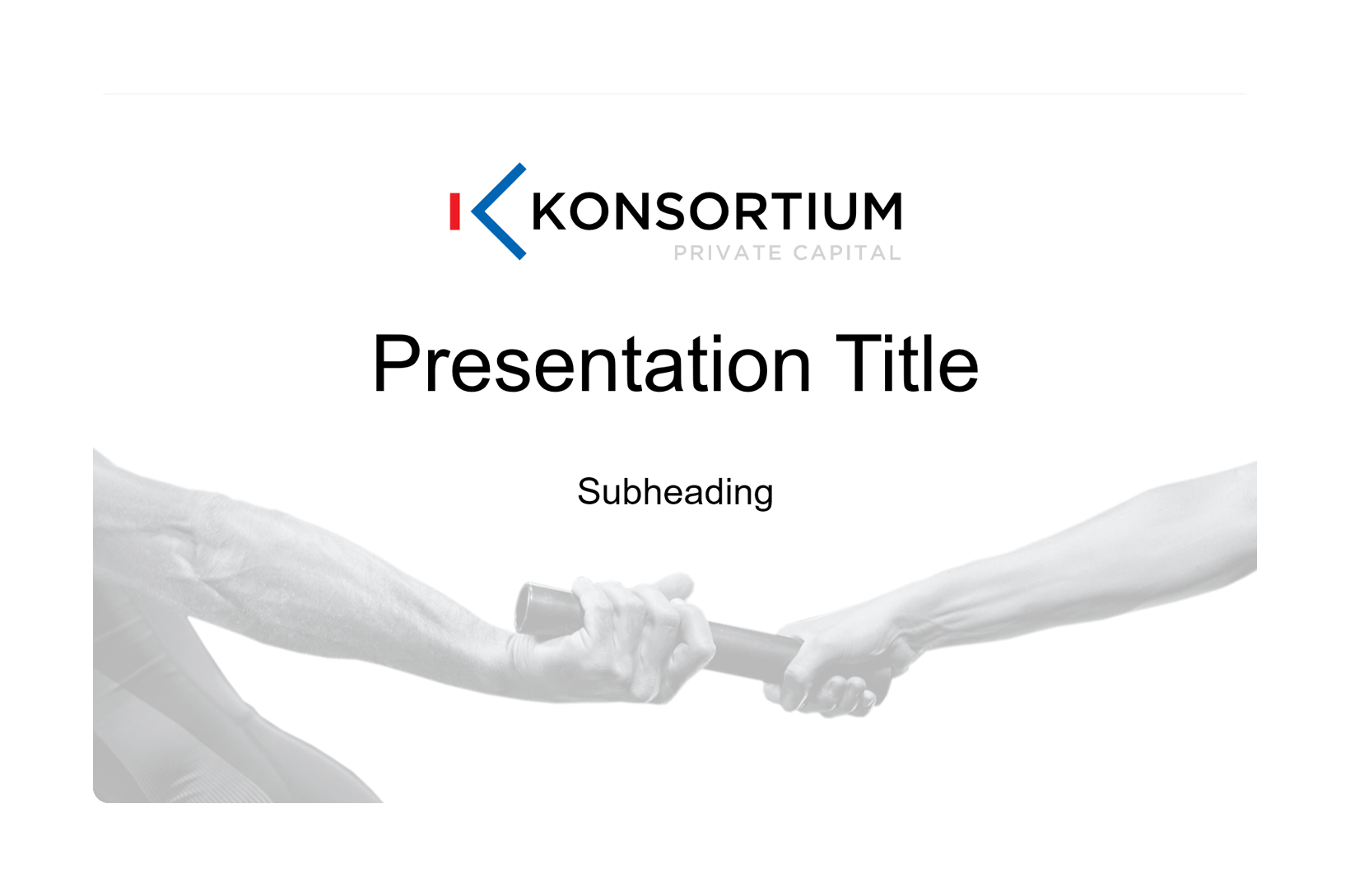 KONSORTIUM
PRIVATE CAPITAL

Presentation Title

Subheading